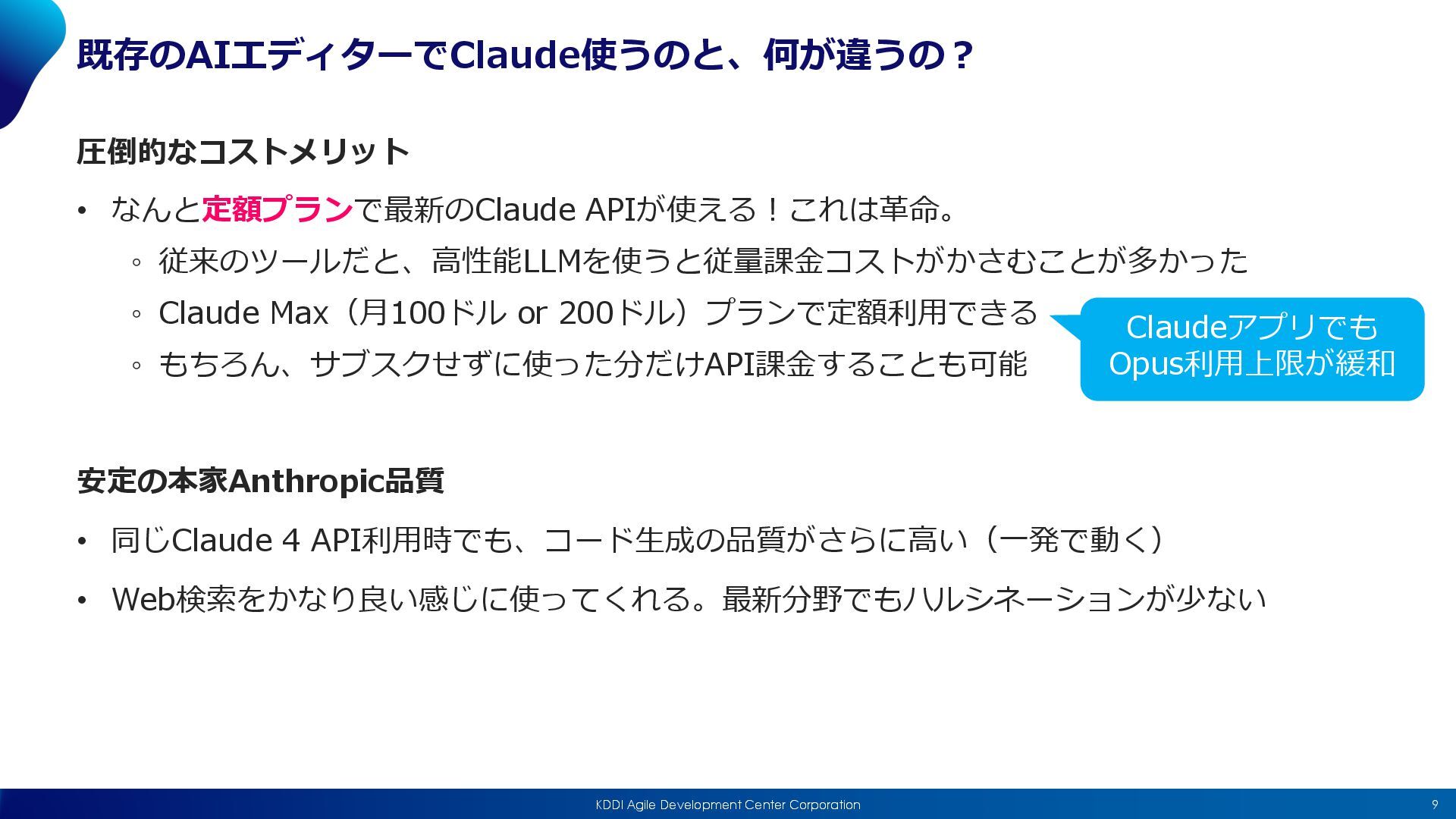 既存のAIエディターでClaude使うのと、何が違うの？

圧倒的なコストメリット

• なんと定額プランで最新のClaude APIが使える！これは革命。
◦ 従来のツールだと、高性能LLMを使うと従量課金コストがかさむことが多かった
◦ Claude Max（月100ドル or 200ドル）プランで定額利用できる
◦ もちろん、サブスクせずに使った分だけAPI課金することも可能

Claudeアプリでも Opus利用上限が緩和

安定の本家Anthropic品質

• 同じClaude 4 API利用時でも、コード生成の品質がさらに高い（一発で動く）
• Web検索をかなり良い感じに使ってくれる。最新分野でもハルシネーションが少ない

KDDI Agile Development Center Corporation

9